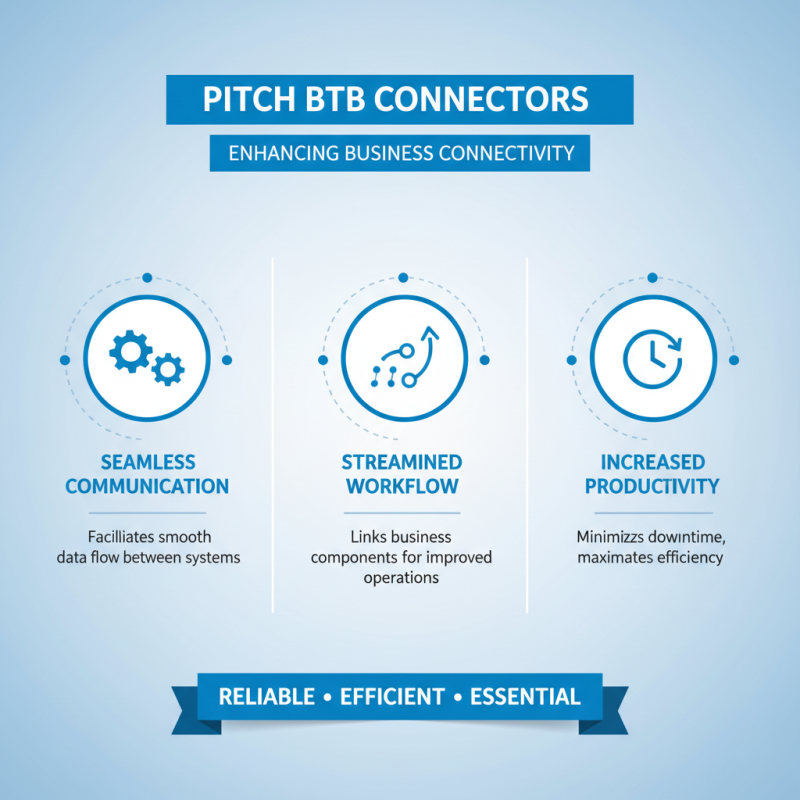 PITCH BTB CONNECTORS

ENHANCING BUSINESS CONNECTIVITY

SEAMLESS COMMUNICATION

Facilliates smooth data flow between systems

STREAMINED WORKFLOW

Links business components for improved operations

INCREASED PRODUCTIVITY

Minimizzs downtime, maximates efficiency

RELIABLE • EFFICIENT • ESSENTIAL